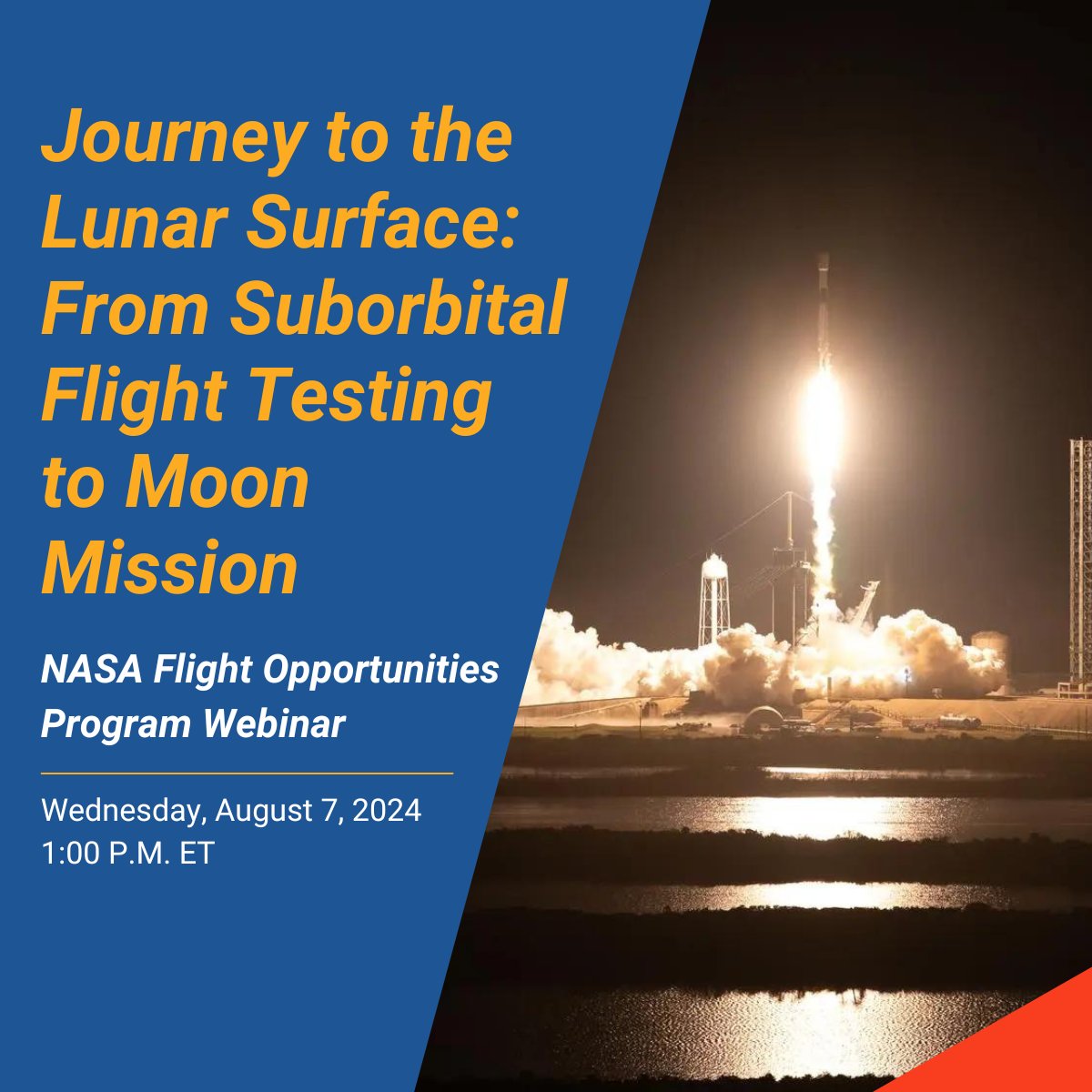 Journey to the Lunar Surface: From Suborbital Flight Testing to Moon Mission

NASA Flight Opportunities Program Webinar

Wednesday, August 7, 2024
1:00 P.M. ET